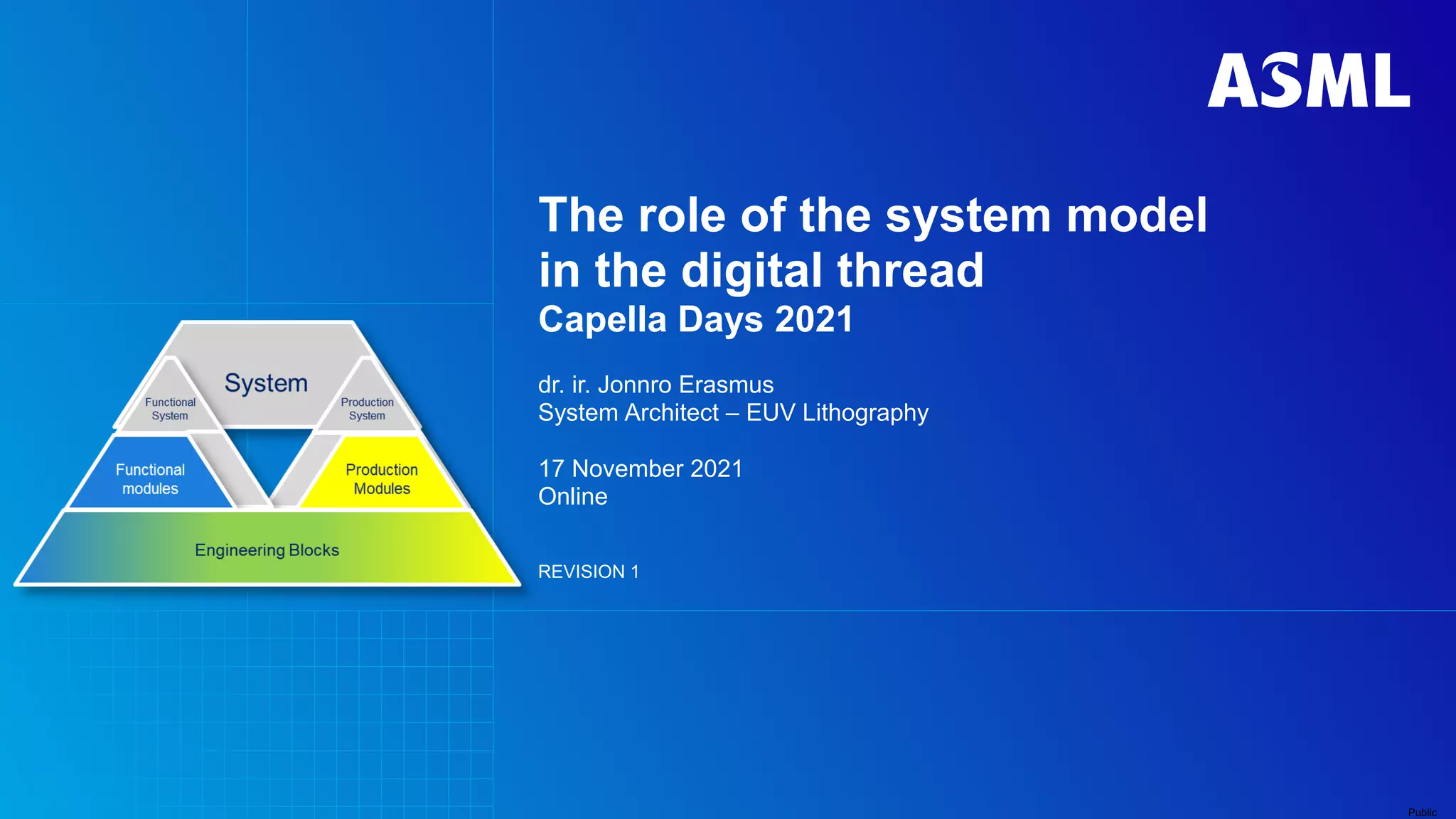 ASML

The role of the system model in the digital thread
Capella Days 2021

dr. ir. Jonnro Erasmus
System Architect – EUV Lithography

17 November 2021
Online

REVISION 1

System
Functional System
Production System
Functional modules
Production Modules
Engineering Blocks

Public